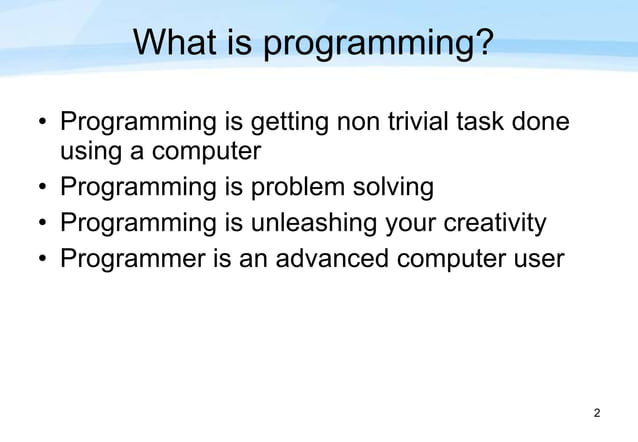 What is programming?

• Programming is getting non trivial task done using a computer
• Programming is problem solving
• Programming is unleashing your creativity
• Programmer is an advanced computer user

2